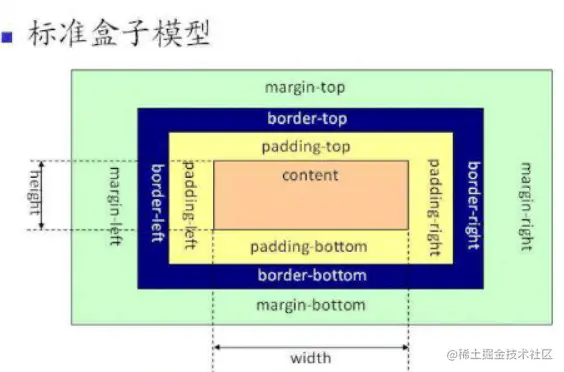 标准盒子模型

margin-top

border-top

padding-top

height

margin-left

border-left

padding-left

content

padding-right

border-right

margin-right

padding-bottom

border-bottom

margin-bottom

width

@稀土掘金技术社区